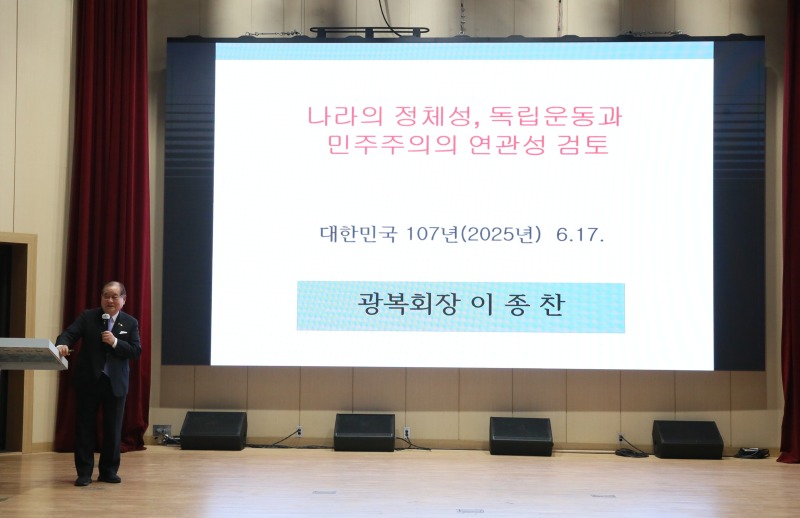 나라의 정체성, 독립운동과 민주주의의 연관성 검토

대한민국 107년(2025년) 6.17.

광복회장 이 종 찬